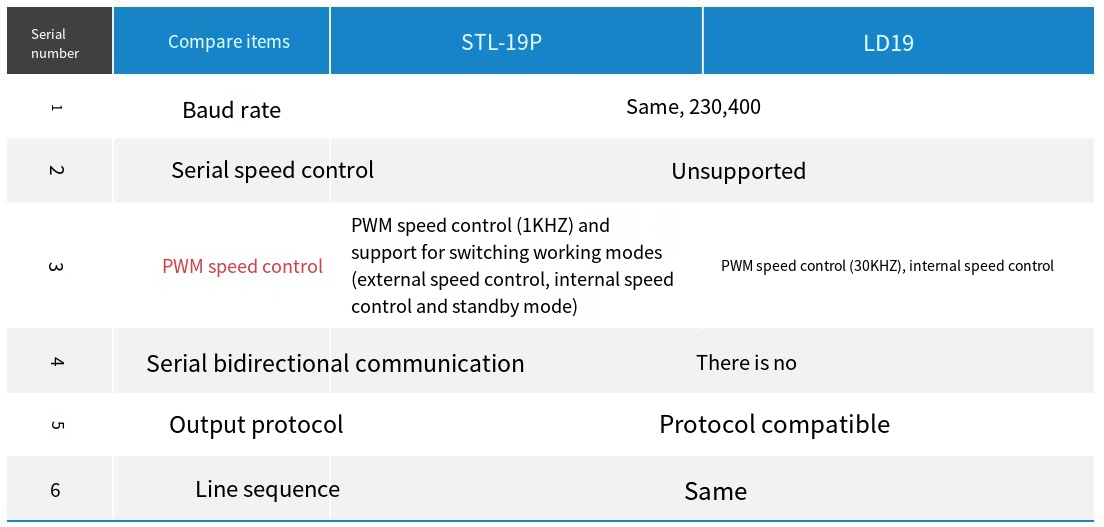 | Serial number | Compare items | STL-19P | LD19 |
|---|---|---|---|
| 1 | Baud rate | Same, 230,400 | |
| 2 | Serial speed control | Unsupported | |
| 3 | PWM speed control | PWM speed control (1KHZ) and support for switching working modes (external speed control, internal speed control and standby mode) | PWM speed control (30KHZ), internal speed control |
| 4 | Serial bidirectional communication | There is no | |
| 5 | Output protocol | Protocol compatible | |
| 6 | Line sequence | Same | |